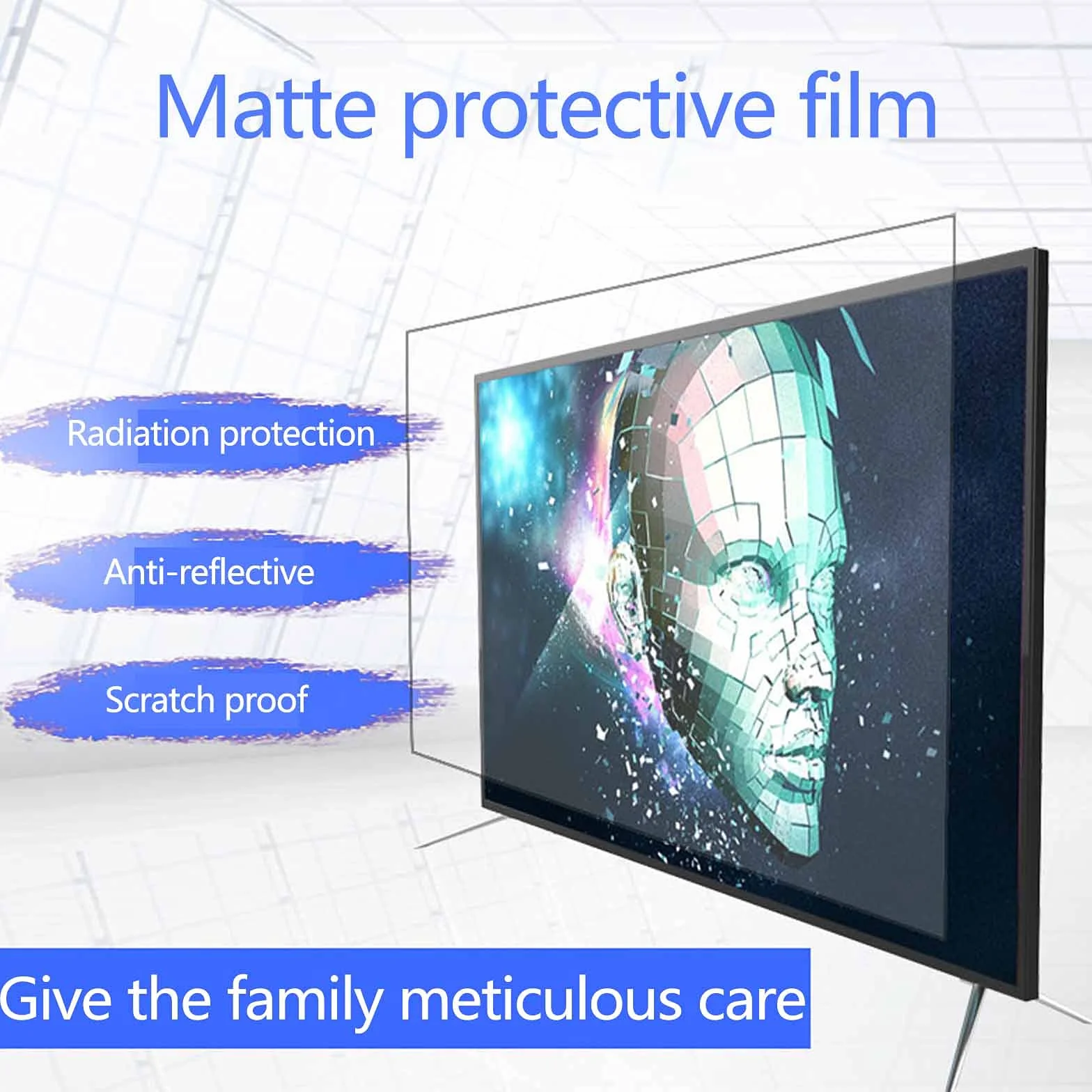 Matte protective film

Radiation protection

Anti-reflective

Scratch proof

Give the family meticulous care